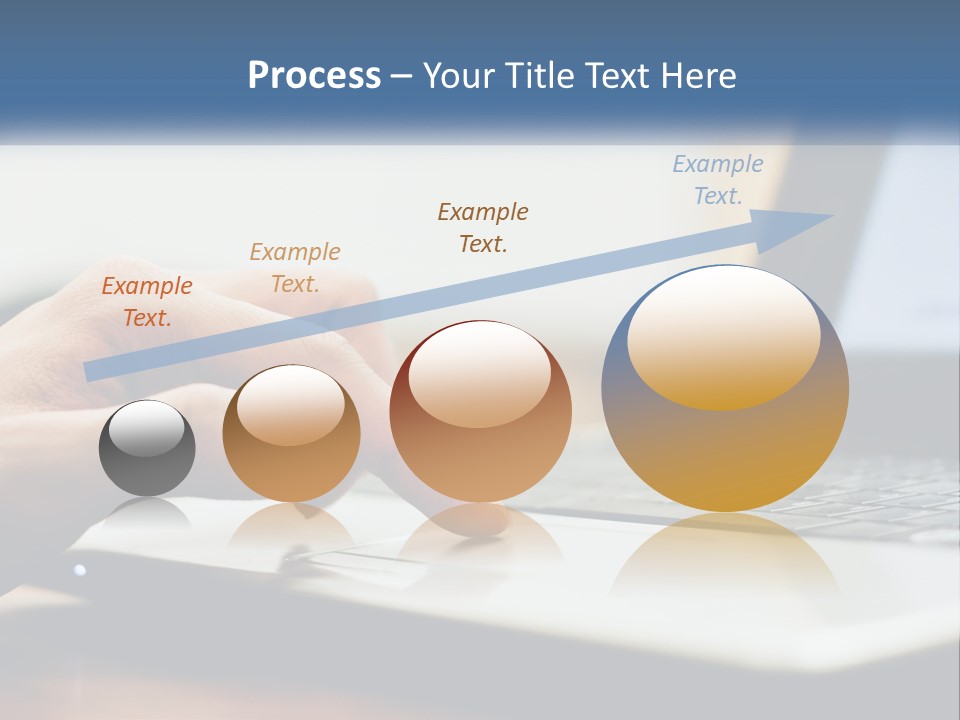 Process – Your Title Text Here

Example Text.

Example Text.

Example Text.

Example Text.